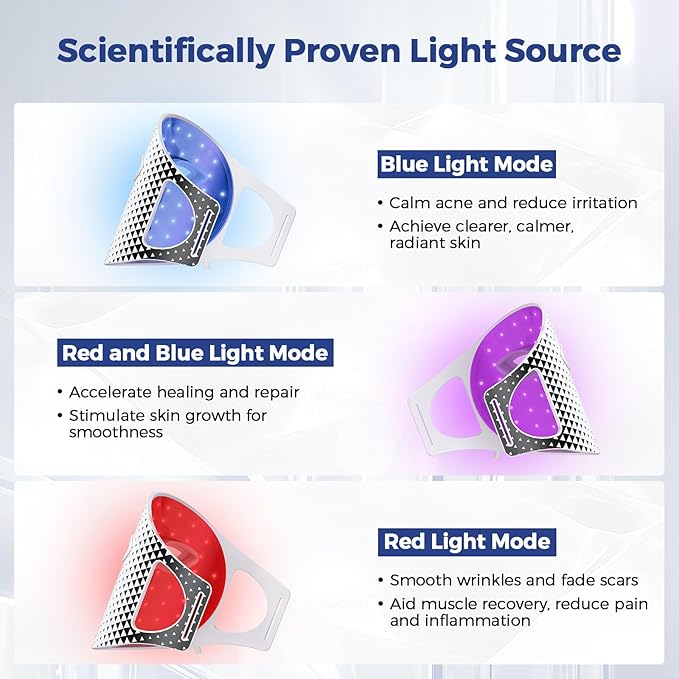 Scientifically Proven Light Source

Blue Light Mode

• Calm acne and reduce irritation
• Achieve clearer, calmer, radiant skin

Red and Blue Light Mode

• Accelerate healing and repair
• Stimulate skin growth for smoothness

Red Light Mode

• Smooth wrinkles and fade scars
• Aid muscle recovery, reduce pain and inflammation